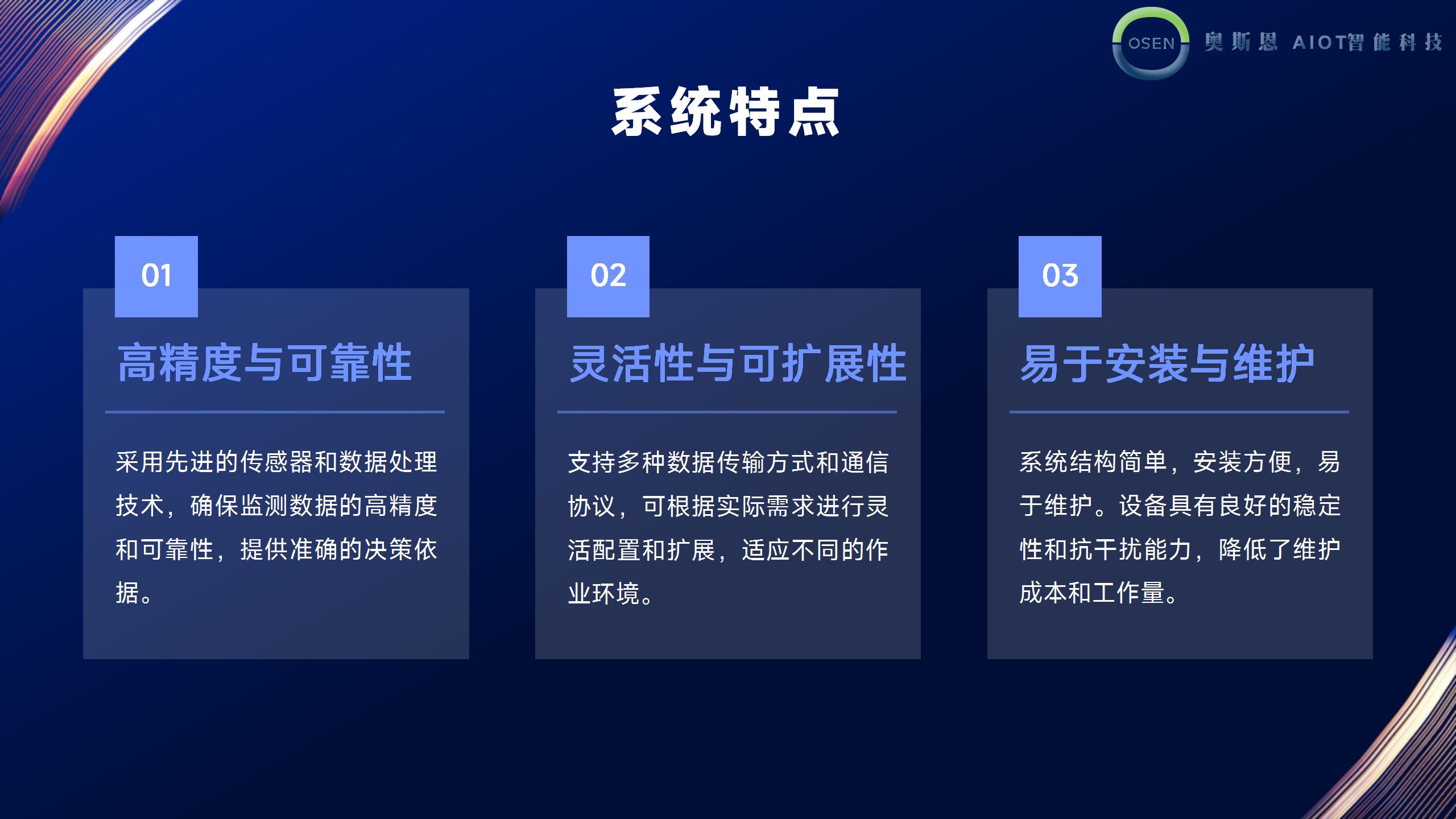 OSEN 奥斯恩 AIOT智能科技

系统特点

01

高精度与可靠性

采用先进的传感器和数据处理技术，确保监测数据的高精度和可靠性，提供准确的决策依据。

02

灵活性与可扩展性

支持多种数据传输方式和通信协议，可根据实际需求进行灵活配置和扩展，适应不同的作业环境。

03

易于安装与维护

系统结构简单，安装方便，易于维护。设备具有良好的稳定性和抗干扰能力，降低了维护成本和工作量。